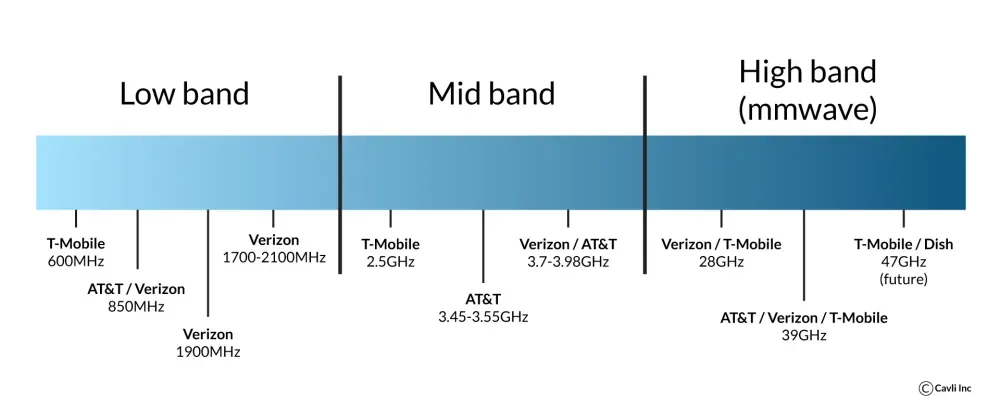 Low band

Mid band

High band
(mmwave)

T-Mobile
600MHz

AT&T / Verizon
850MHz

Verizon
1900MHz

Verizon
1700-2100MHz

T-Mobile
2.5GHz

AT&T
3.45-3.55GHz

Verizon / AT&T
3.7-3.98GHz

Verizon / T-Mobile
28GHz

AT&T / Verizon / T-Mobile
39GHz

T-Mobile / Dish
47GHz
(future)

© Cavli Inc